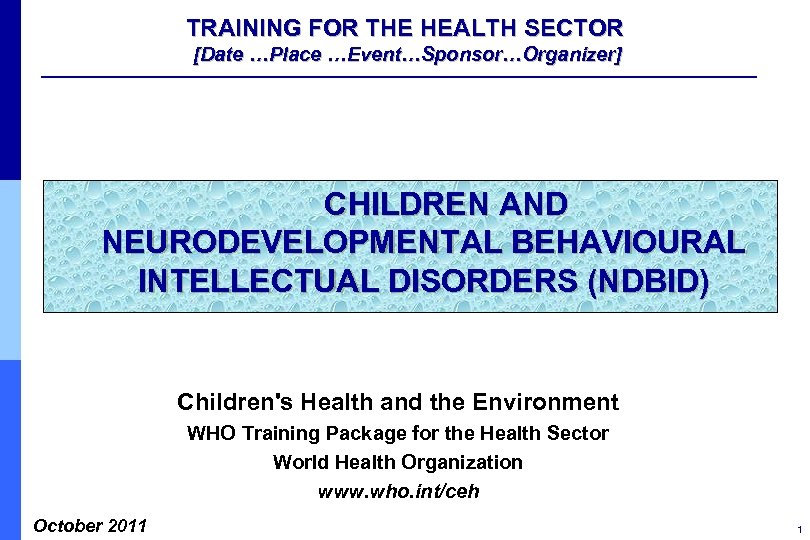 TRAINING FOR THE HEALTH SECTOR
[Date …Place …Event…Sponsor…Organizer]

CHILDREN AND NEURODEVELOPMENTAL BEHAVIOURAL INTELLECTUAL DISORDERS (NDBID)

Children's Health and the Environment
WHO Training Package for the Health Sector
World Health Organization
www.who.int/ceh

October 2011

1